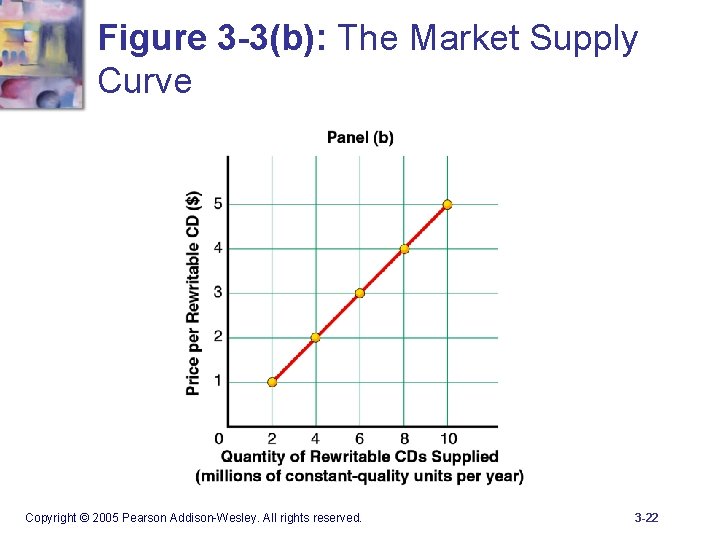 Figure 3-3(b): The Market Supply Curve

Panel (b)

Price per Rewritable CD ($)

5
4
3
2
1
0

2 4 6 8 10

Quantity of Rewritable CDs Supplied
(millions of constant-quality units per year)

Copyright © 2005 Pearson Addison-Wesley. All rights reserved.

3-22